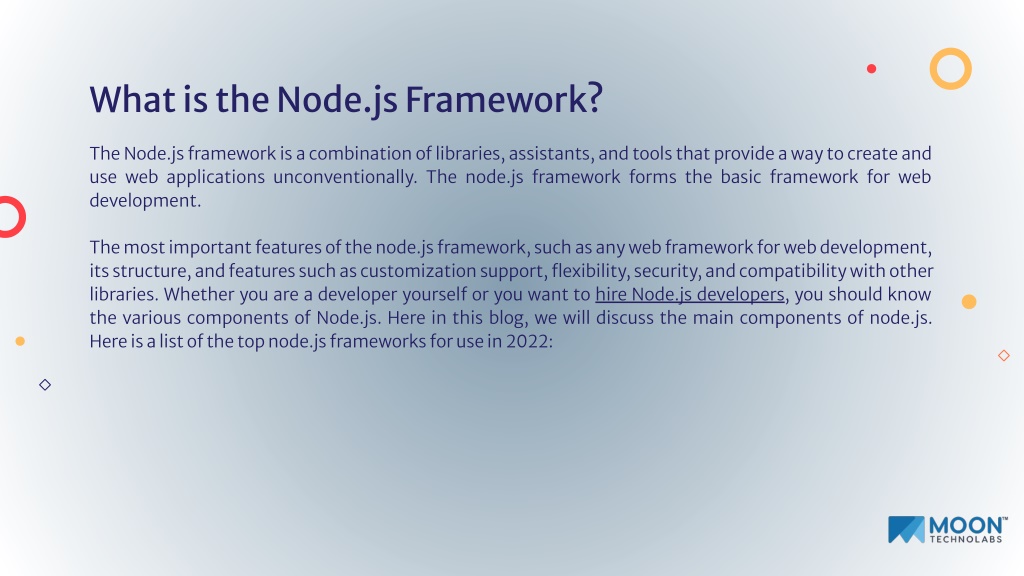 What is the Node.js Framework?

The Node.js framework is a combination of libraries, assistants, and tools that provide a way to create and use web applications unconventionally. The node.js framework forms the basic framework for web development.

The most important features of the node.js framework, such as any web framework for web development, its structure, and features such as customization support, flexibility, security, and compatibility with other libraries. Whether you are a developer yourself or you want to hire Node.js developers, you should know the various components of Node.js. Here in this blog, we will discuss the main components of node.js. Here is a list of the top node.js frameworks for use in 2022:

MOON™
TECHNOLABS